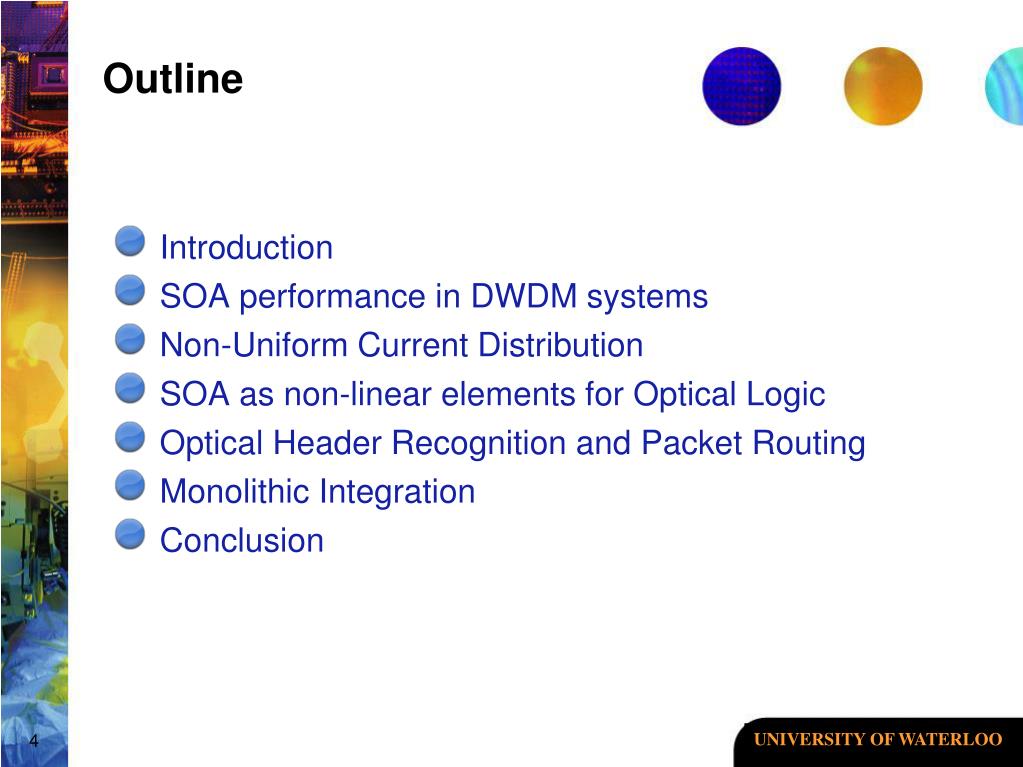 Outline

Introduction
SOA performance in DWDM systems
Non-Uniform Current Distribution
SOA as non-linear elements for Optical Logic
Optical Header Recognition and Packet Routing
Monolithic Integration
Conclusion

4

UNIVERSITY OF WATERLOO